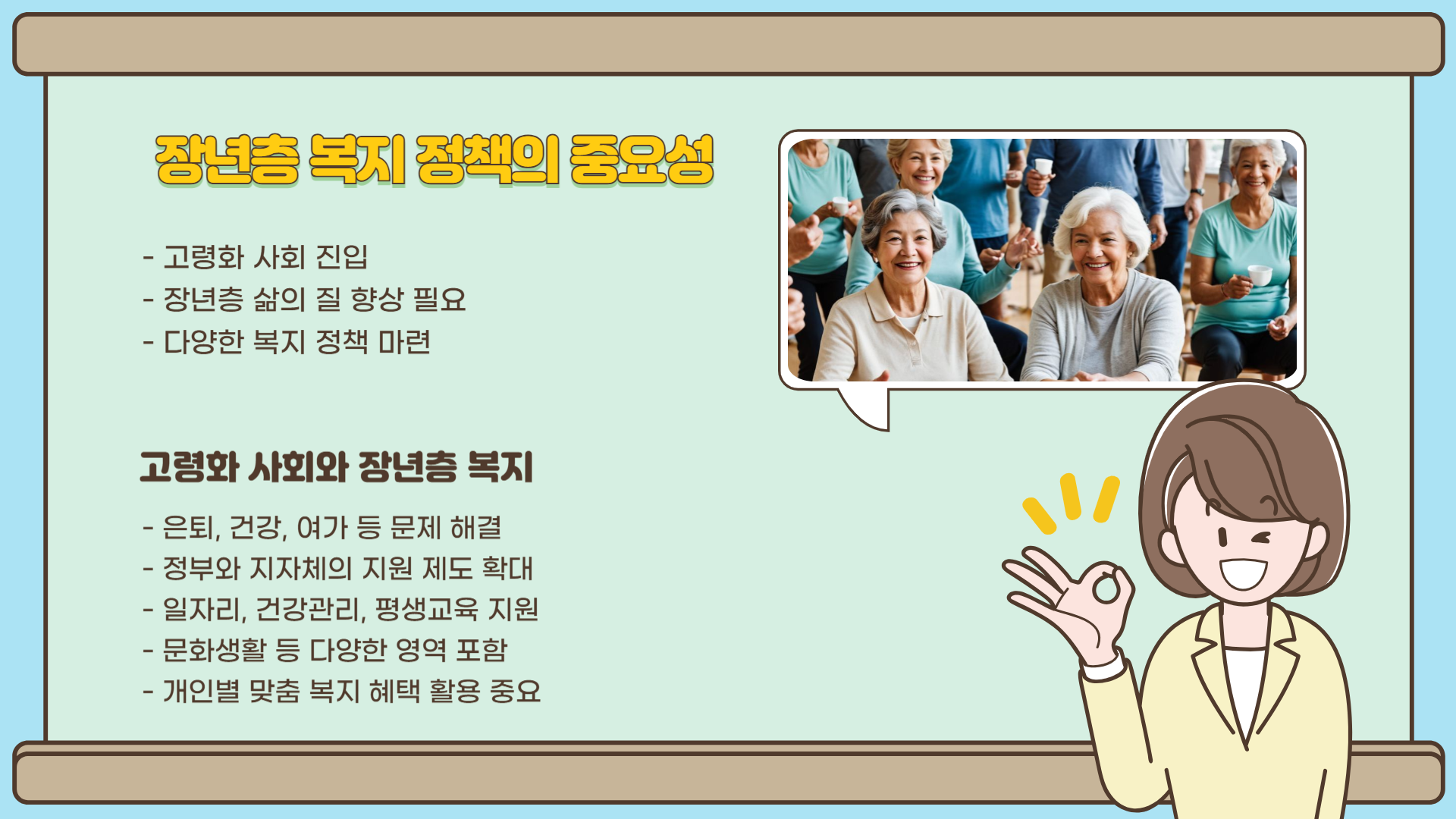 장년층 복지 정책의 중요성

- 고령화 사회 진입
- 장년층 삶의 질 향상 필요
- 다양한 복지 정책 마련

고령화 사회와 장년층 복지

- 은퇴, 건강, 여가 등 문제 해결
- 정부와 지자체의 지원 제도 확대
- 일자리, 건강관리, 평생교육 지원
- 문화생활 등 다양한 영역 포함
- 개인별 맞춤 복지 혜택 활용 중요